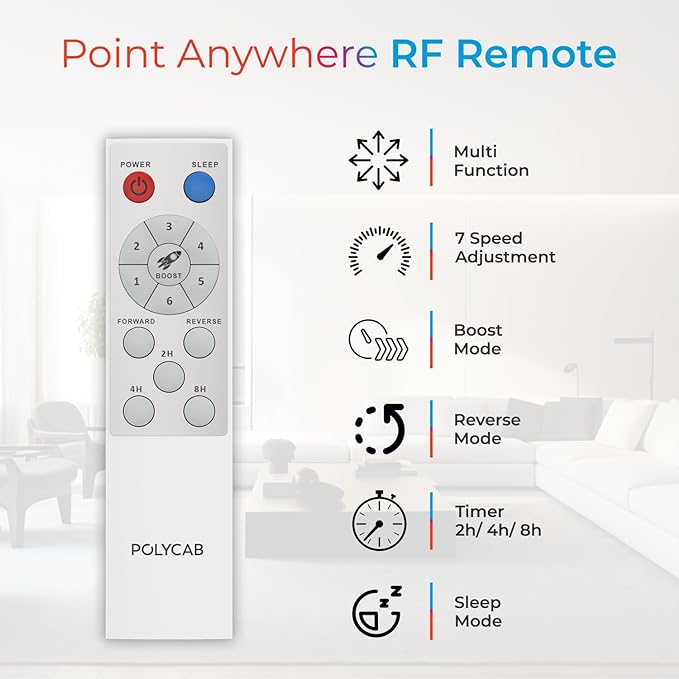 Point Anywhere RF Remote

POWER
SLEEP
3
2
4
BOOST
1
5
6
FORWARD
REVERSE
2H
4H
8H
POLYCAB

Multi Function

7 Speed Adjustment

Boost Mode

Reverse Mode

Timer 2h/ 4h/ 8h

Sleep Mode